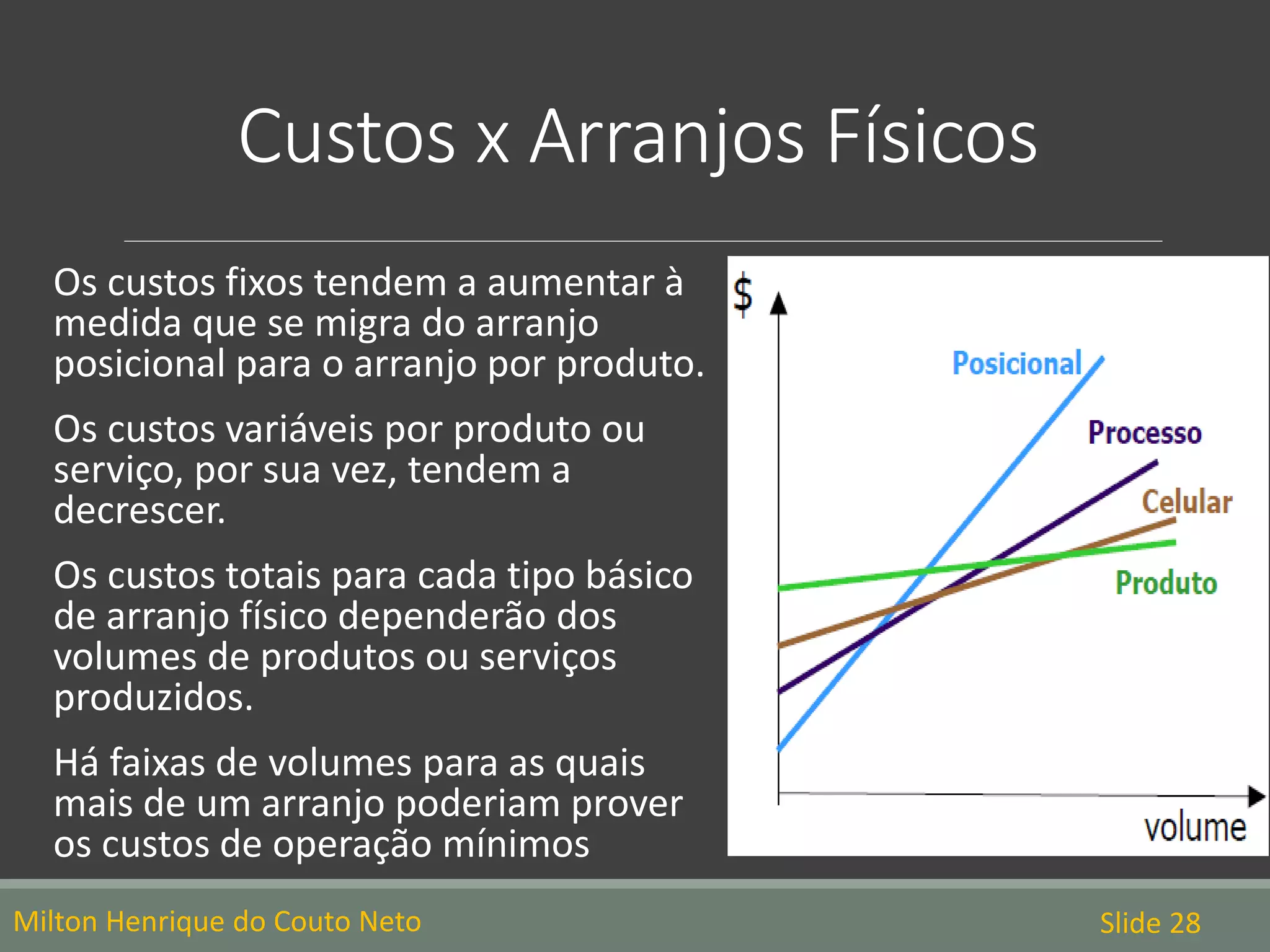 Custos x Arranjos Físicos

Os custos fixos tendem a aumentar à medida que se migra do arranjo posicional para o arranjo por produto.

Os custos variáveis por produto ou serviço, por sua vez, tendem a decrescer.

Os custos totais para cada tipo básico de arranjo físico dependerão dos volumes de produtos ou serviços produzidos.

Há faixas de volumes para as quais mais de um arranjo poderiam prover os custos de operação mínimos

$

Posicional

Processo

Celular

Produto

volume

Milton Henrique do Couto Neto

Slide 28